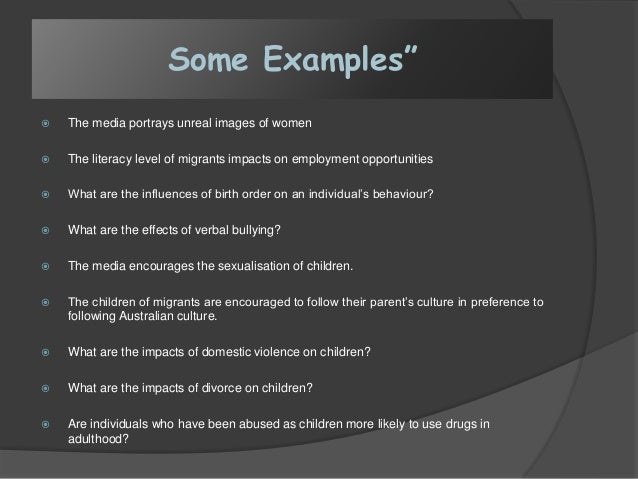 Some Examples”

The media portrays unreal images of women

The literacy level of migrants impacts on employment opportunities

What are the influences of birth order on an individual's behaviour?

What are the effects of verbal bullying?

The media encourages the sexualisation of children.

The children of migrants are encouraged to follow their parent's culture in preference to following Australian culture.

What are the impacts of domestic violence on children?

What are the impacts of divorce on children?

Are individuals who have been abused as children more likely to use drugs in adulthood?